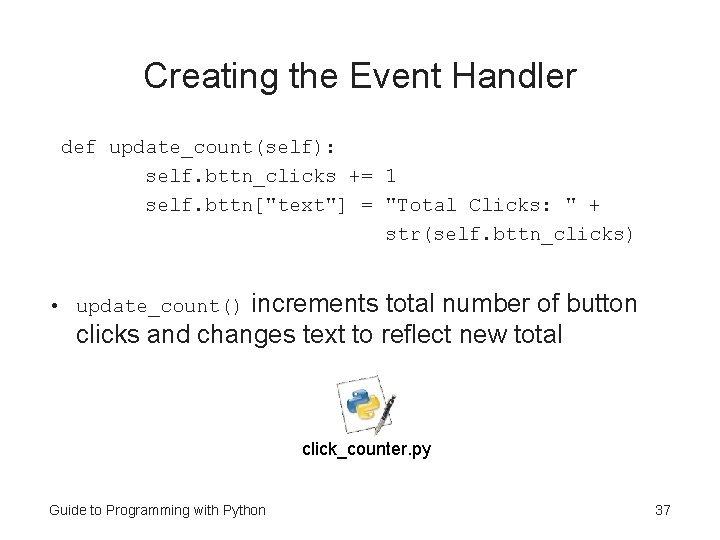 Creating the Event Handler

def update_count(self):
        self.bttn_clicks += 1
        self.bttn["text"] = "Total Clicks: " +
                            str(self.bttn_clicks)

• update_count() increments total number of button clicks and changes text to reflect new total

click_counter.py

Guide to Programming with Python

37